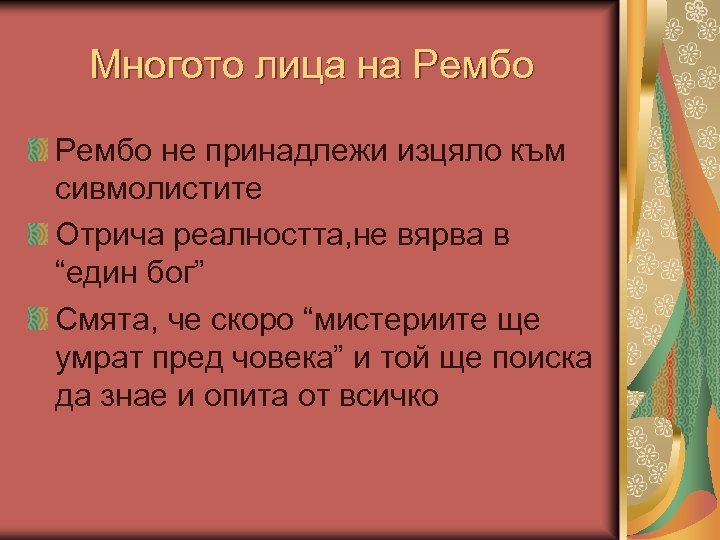 Многото лица на Рембо

Рембо не принадлежи изцяло към сивмолистите

Отрича реалността,не вярва в “един бог”

Смята, че скоро “мистериите ще умрат пред човека” и той ще поиска да знае и опита от всичко